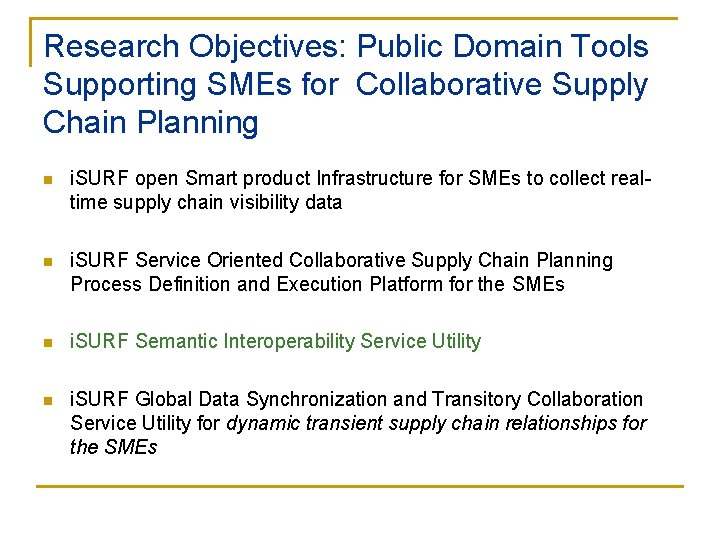 Research Objectives: Public Domain Tools Supporting SMEs for Collaborative Supply Chain Planning

iSURF open Smart product Infrastructure for SMEs to collect real-time supply chain visibility data

iSURF Service Oriented Collaborative Supply Chain Planning Process Definition and Execution Platform for the SMEs

iSURF Semantic Interoperability Service Utility

iSURF Global Data Synchronization and Transitory Collaboration Service Utility for dynamic transient supply chain relationships for the SMEs